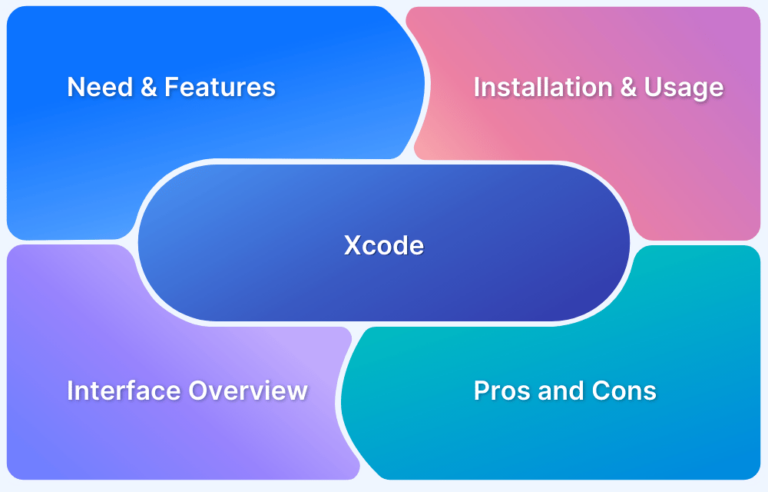 Need & Features

Installation & Usage

Xcode

Interface Overview

Pros and Cons